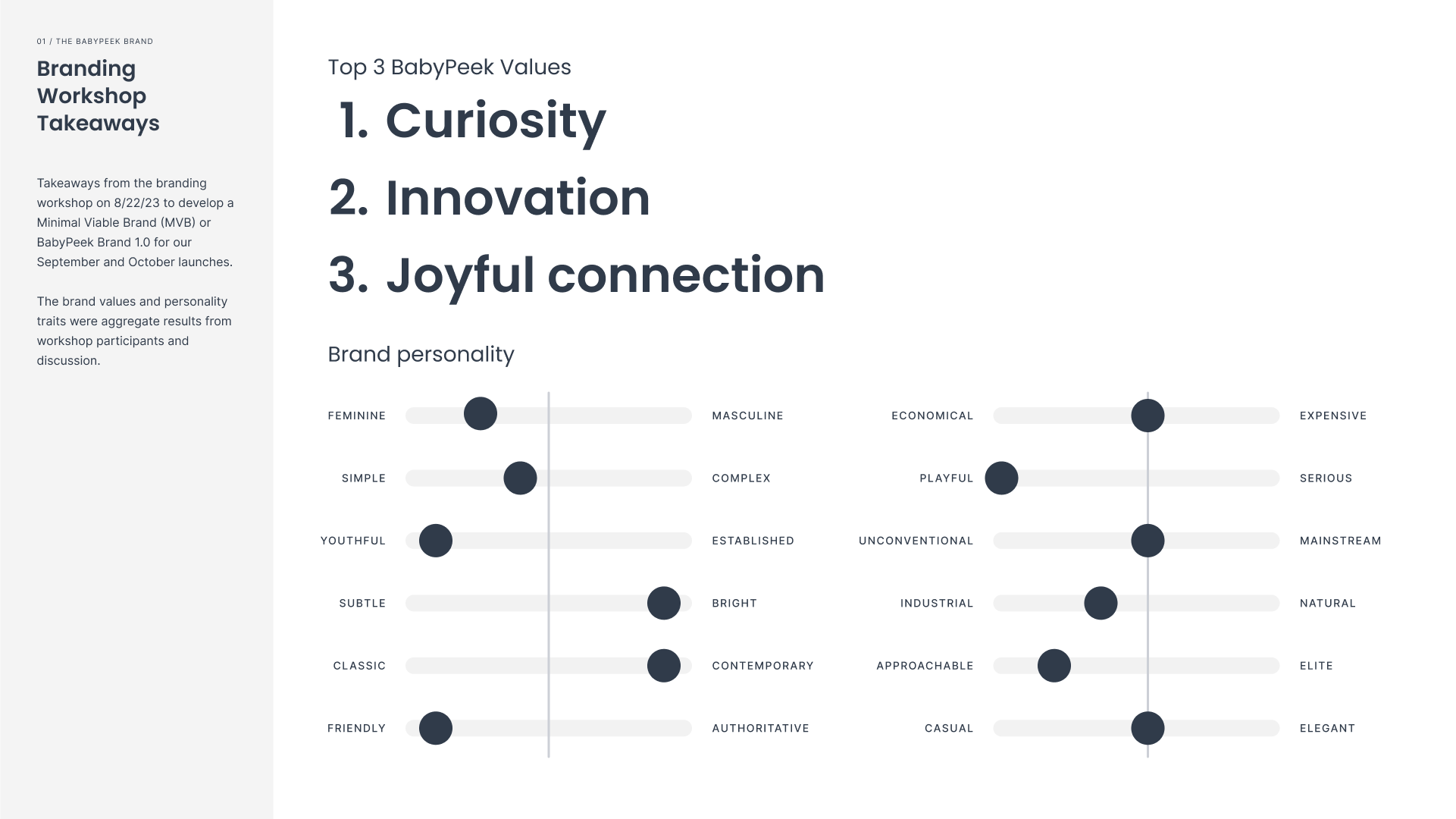 01 / THE BABYPEEK BRAND

Branding Workshop Takeaways

Takeaways from the branding workshop on 8/22/23 to develop a Minimal Viable Brand (MVB) or BabyPeek Brand 1.0 for our September and October launches.

The brand values and personality traits were aggregate results from workshop participants and discussion.

Top 3 BabyPeek Values

1. Curiosity

2. Innovation

3. Joyful connection

Brand personality

FEMININE MASCULINE

SIMPLE COMPLEX

YOUTHFUL ESTABLISHED

SUBTLE BRIGHT

CLASSIC CONTEMPORARY

FRIENDLY AUTHORITATIVE

ECONOMICAL EXPENSIVE

PLAYFUL SERIOUS

UNCONVENTIONAL MAINSTREAM

INDUSTRIAL NATURAL

APPROACHABLE ELITE

CASUAL ELEGANT